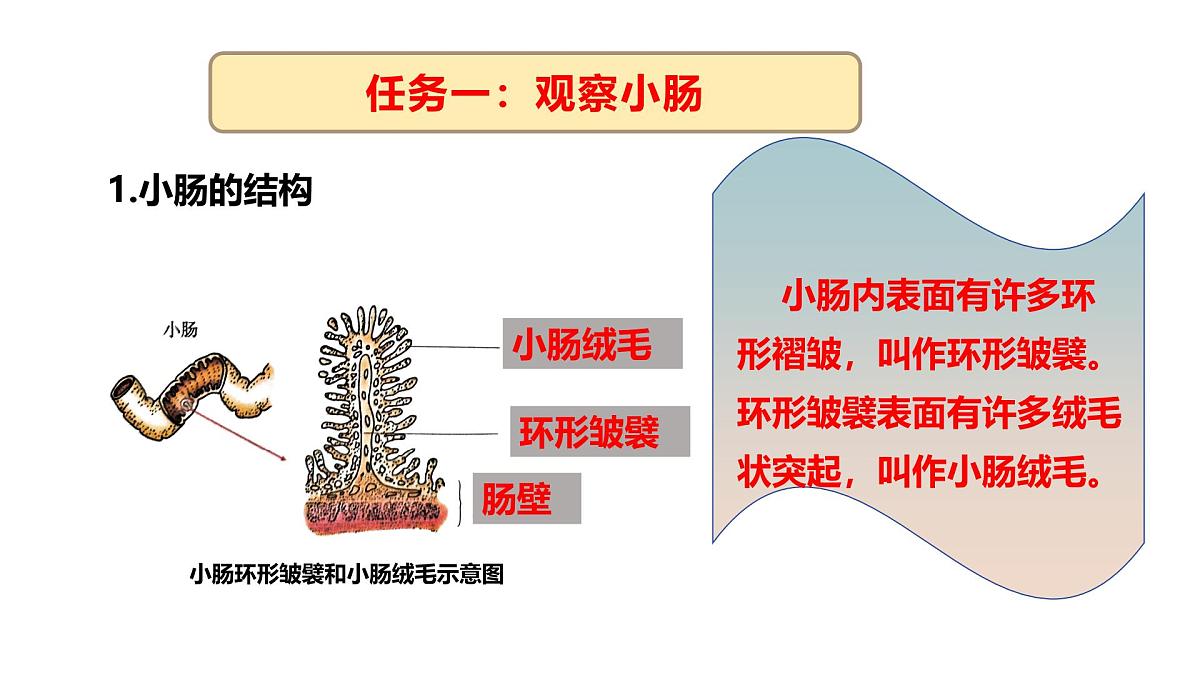 任务一：观察小肠

1.小肠的结构

小肠

小肠绒毛

环形皱襞

肠壁

小肠环形皱襞和小肠绒毛示意图

小肠内表面有许多环形褶皱，叫作环形皱襞。环形皱襞表面有许多绒毛状突起，叫作小肠绒毛。